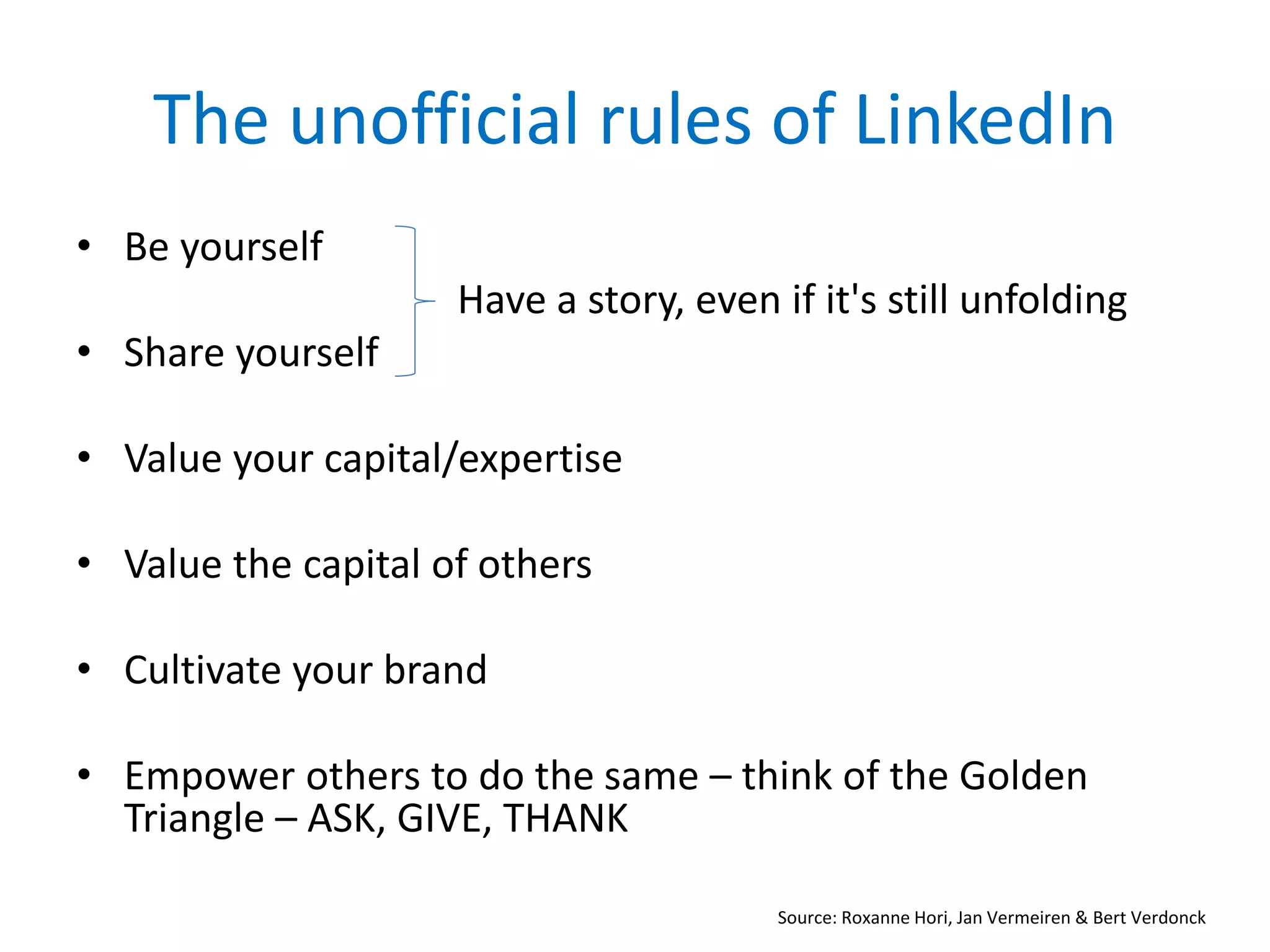 The unofficial rules of LinkedIn

• Be yourself

• Share yourself

Have a story, even if it's still unfolding

• Value your capital/expertise

• Value the capital of others

• Cultivate your brand

• Empower others to do the same – think of the Golden Triangle – ASK, GIVE, THANK

Source: Roxanne Hori, Jan Vermeiren & Bert Verdonck